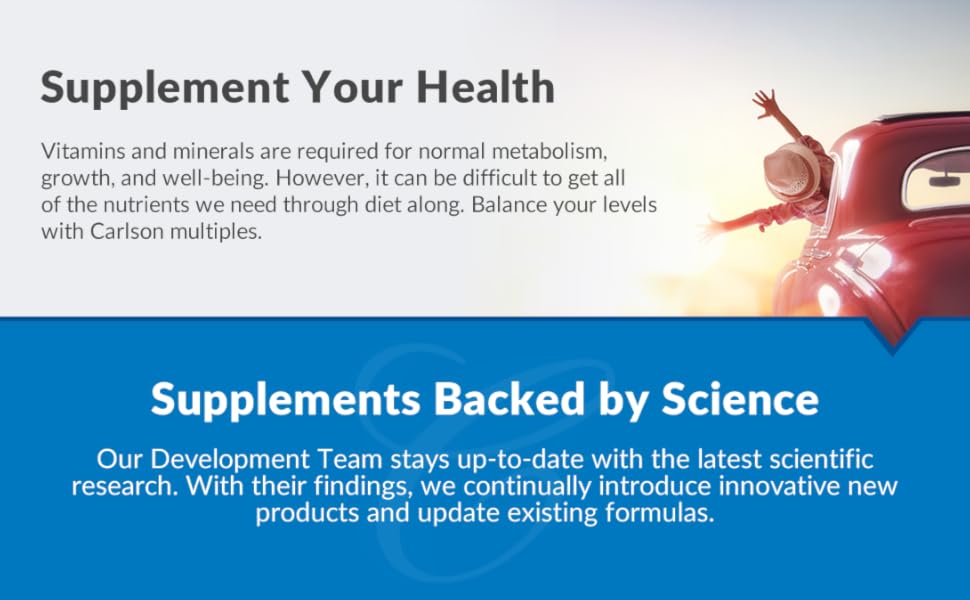 Supplement Your Health

Vitamins and minerals are required for normal metabolism, growth, and well-being. However, it can be difficult to get all of the nutrients we need through diet along. Balance your levels with Carlson multiples.

Supplements Backed by Science

Our Development Team stays up-to-date with the latest scientific research. With their findings, we continually introduce innovative new products and update existing formulas.